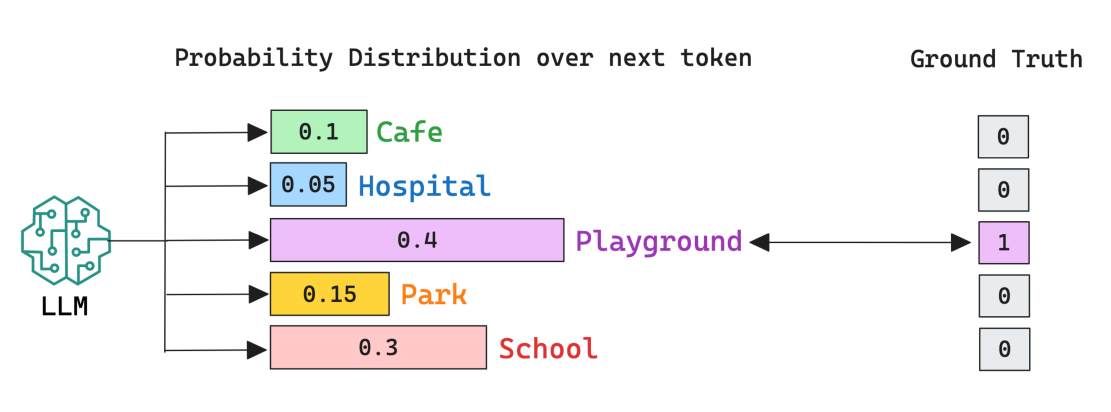 Probability Distribution over next token

Ground Truth

LLM

0.1 Cafe

0.05 Hospital

0.4 Playground

0.15 Park

0.3 School

0

0

1

0

0